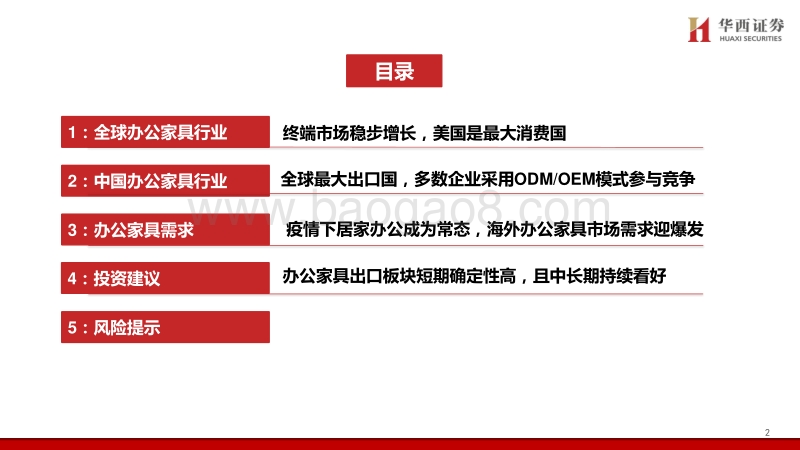 华西证券
HUAXI SECURITIES

目录

1：全球办公家具行业

终端市场稳步增长，美国是最大消费国

2：中国办公家具行业

全球最大出口国，多数企业采用ODM/OEM模式参与竞争

www.baogao8.com

3：办公家具需求

疫情下居家办公成为常态，海外办公家具市场需求迎爆发

4：投资建议

办公家具出口板块短期确定性高，且中长期持续看好

5：风险提示

2